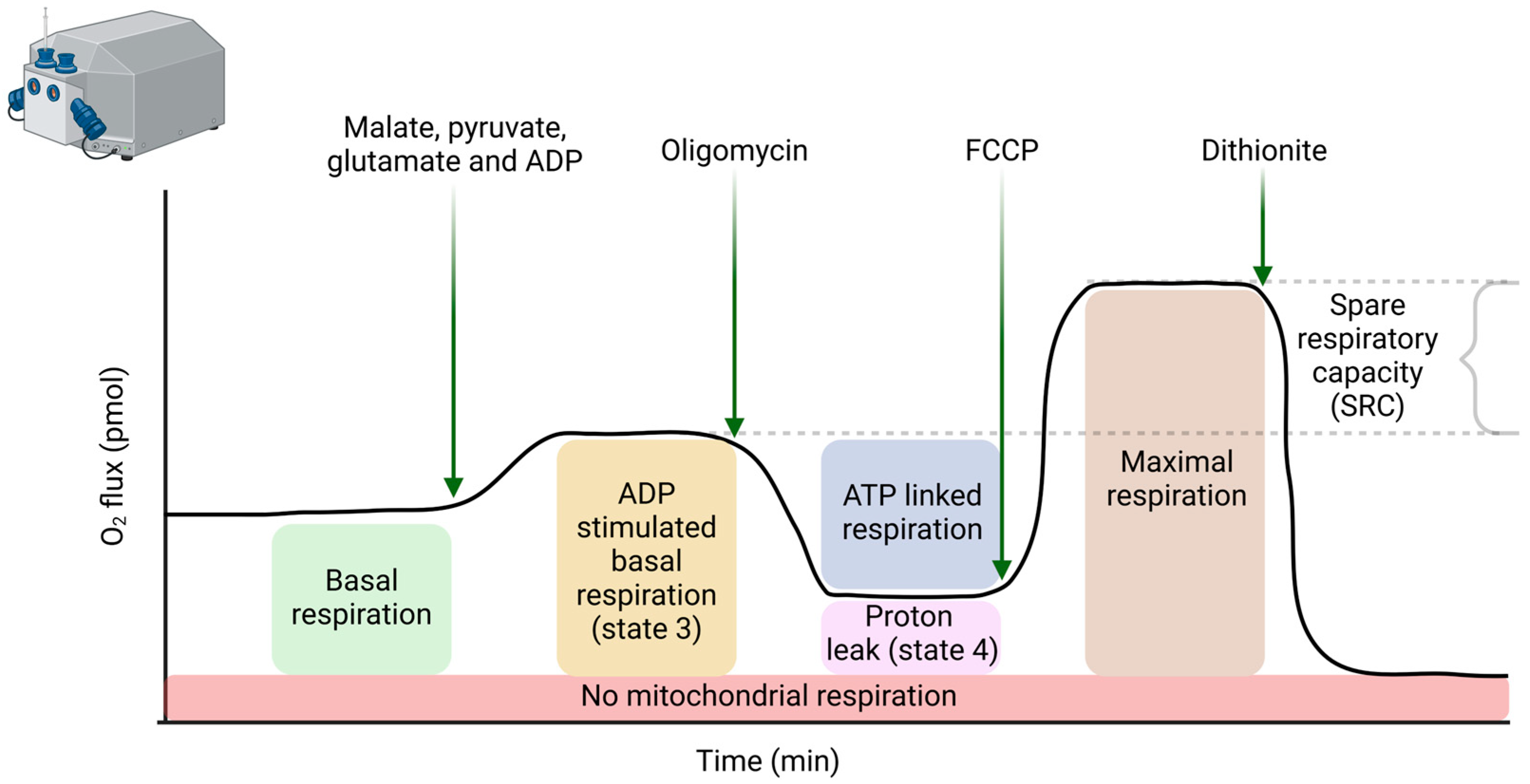 Malate, pyruvate, glutamate and ADP

Oligomycin

FCCP

Dithionite

Spare respiratory capacity (SRC)

$O_2$ flux (pmol)

Basal respiration

ADP stimulated basal respiration (state 3)

ATP linked respiration

Proton leak (state 4)

Maximal respiration

No mitochondrial respiration

Time (min)